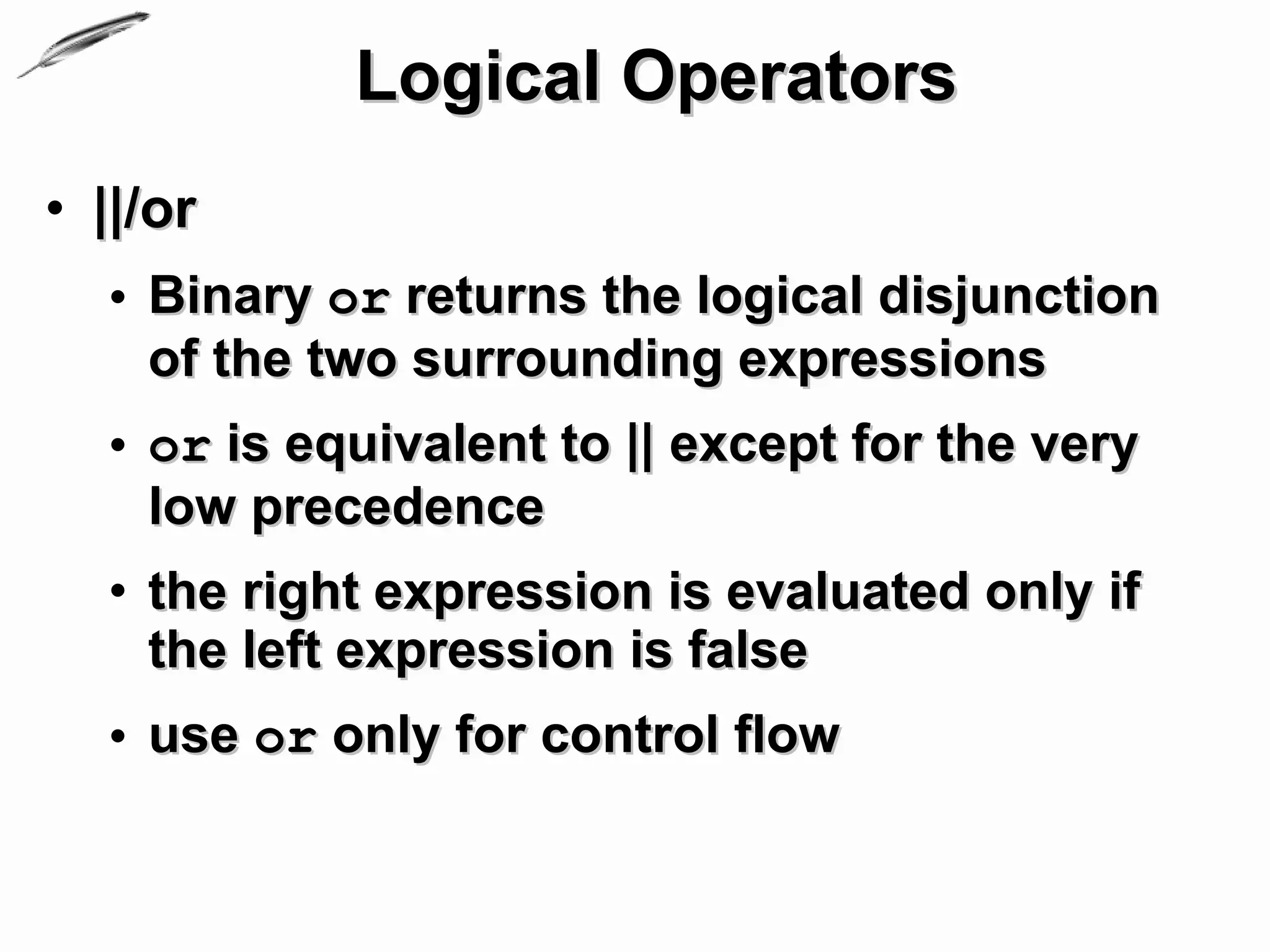 Logical Operators

• ||/or

• Binary or returns the logical disjunction of the two surrounding expressions

• or is equivalent to || except for the very low precedence

• the right expression is evaluated only if the left expression is false

• use or only for control flow